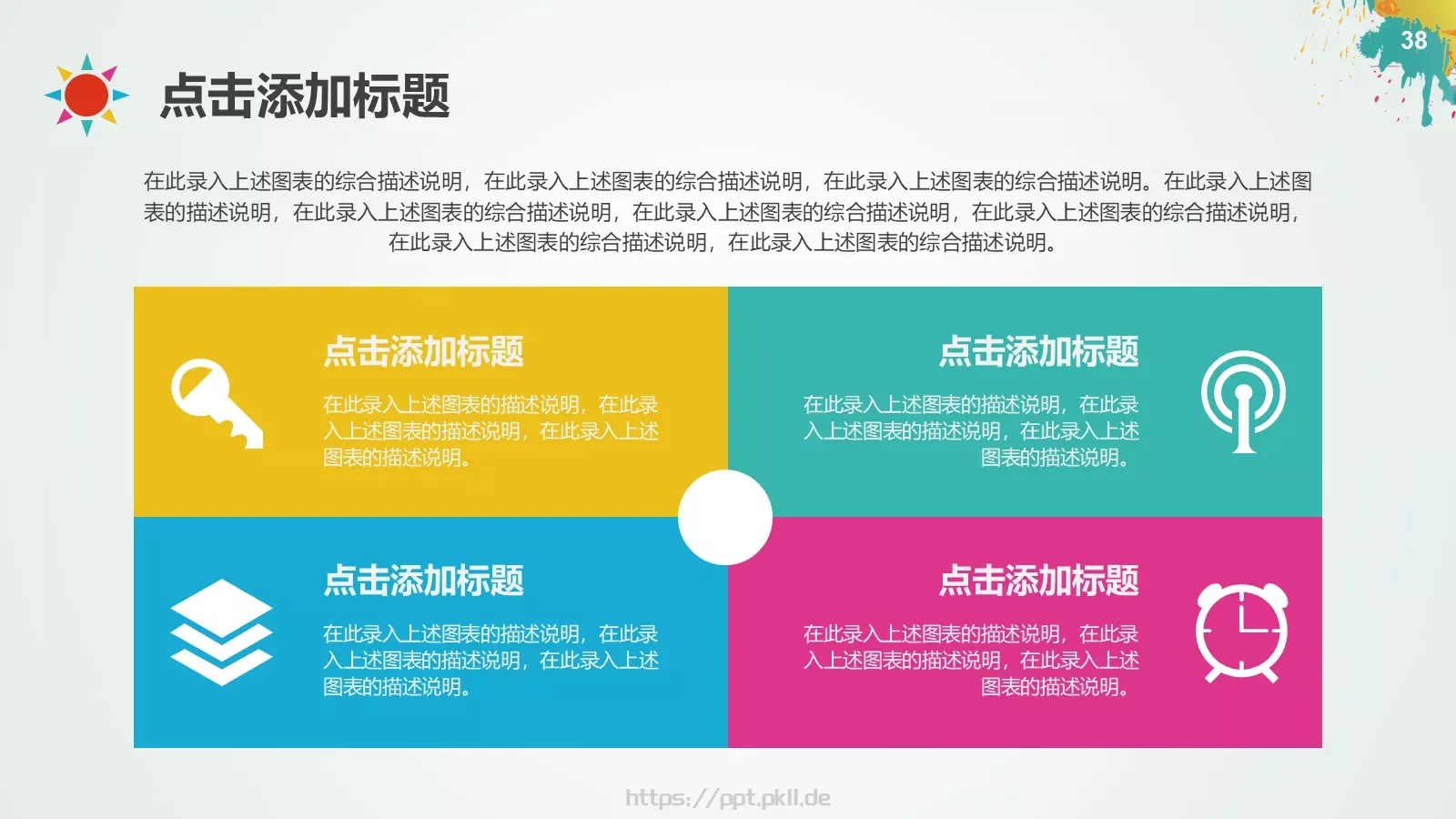 38

点击添加标题

在此录入上述图表的综合描述说明，在此录入上述图表的综合描述说明，在此录入上述图表的综合描述说明。在此录入上述图表的描述说明，在此录入上述图表的综合描述说明，在此录入上述图表的综合描述说明，在此录入上述图表的综合描述说明，在此录入上述图表的综合描述说明，在此录入上述图表的综合描述说明。

点击添加标题

在此录入上述图表的描述说明，在此录入上述图表的描述说明，在此录入上述图表的描述说明。

点击添加标题

在此录入上述图表的描述说明，在此录入上述图表的描述说明，在此录入上述图表的描述说明。

点击添加标题

在此录入上述图表的描述说明，在此录入上述图表的描述说明，在此录入上述图表的描述说明。

点击添加标题

在此录入上述图表的描述说明，在此录入上述图表的描述说明，在此录入上述图表的描述说明。

https://ppt.pkll.de